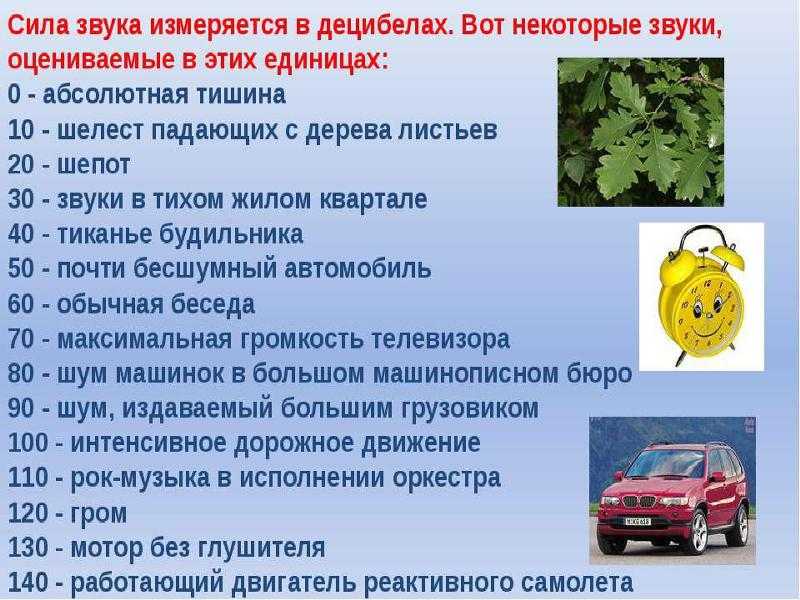 Сила звука измеряется в децибелах. Вот некоторые звуки, оцениваемые в этих единицах:

0 - абсолютная тишина
10 - шелест падающих с дерева листьев
20 - шепот
30 - звуки в тихом жилом квартале
40 - тиканье будильника
50 - почти бесшумный автомобиль
60 - обычная беседа
70 - максимальная громкость телевизора
80 - шум машинок в большом машинописном бюро
90 - шум, издаваемый большим грузовиком
100 - интенсивное дорожное движение
110 - рок-музыка в исполнении оркестра
120 - гром
130 - мотор без глушителя
140 - работающий двигатель реактивного самолета